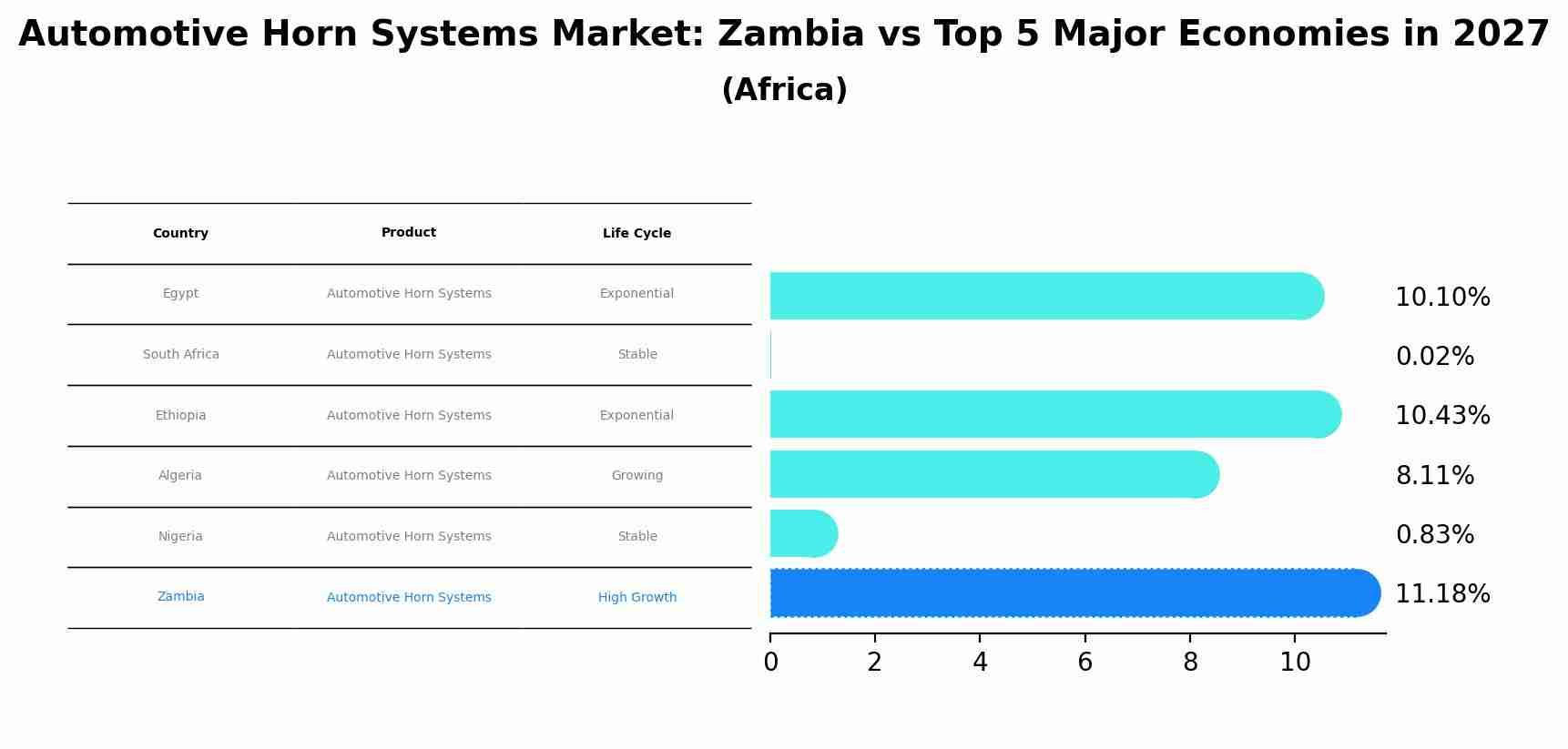 Automotive Horn Systems Market: Zambia vs Top 5 Major Economies in 2027
(Africa)

| Country | Product | Life Cycle |
|---|---|---|
| Egypt | Automotive Horn Systems | Exponential |
| South Africa | Automotive Horn Systems | Stable |
| Ethiopia | Automotive Horn Systems | Exponential |
| Algeria | Automotive Horn Systems | Growing |
| Nigeria | Automotive Horn Systems | Stable |
| Zambia | Automotive Horn Systems | High Growth |

10.10%
0.02%
10.43%
8.11%
0.83%
11.18%

0 2 4 6 8 10